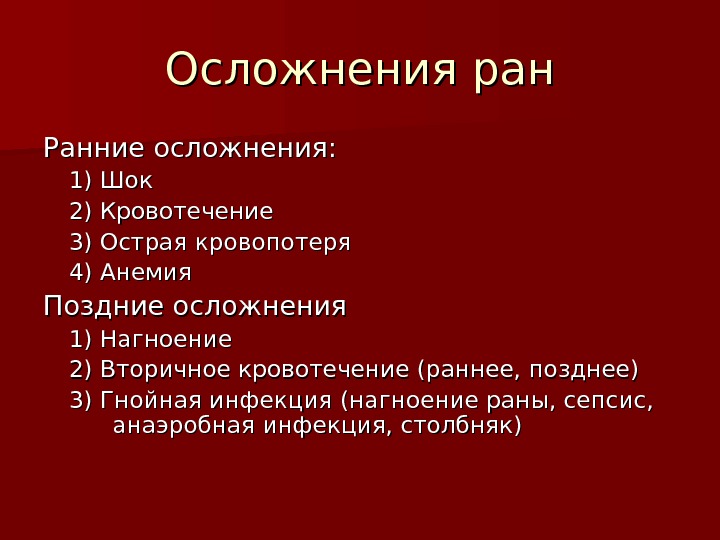 Осложнения ран

Ранние осложнения:
1) Шок
2) Кровотечение
3) Острая кровопотеря
4) Анемия

Поздние осложнения
1) Нагноение
2) Вторичное кровотечение (раннее, позднее)
3) Гнойная инфекция (нагноение раны, сепсис, анаэробная инфекция, столбняк)